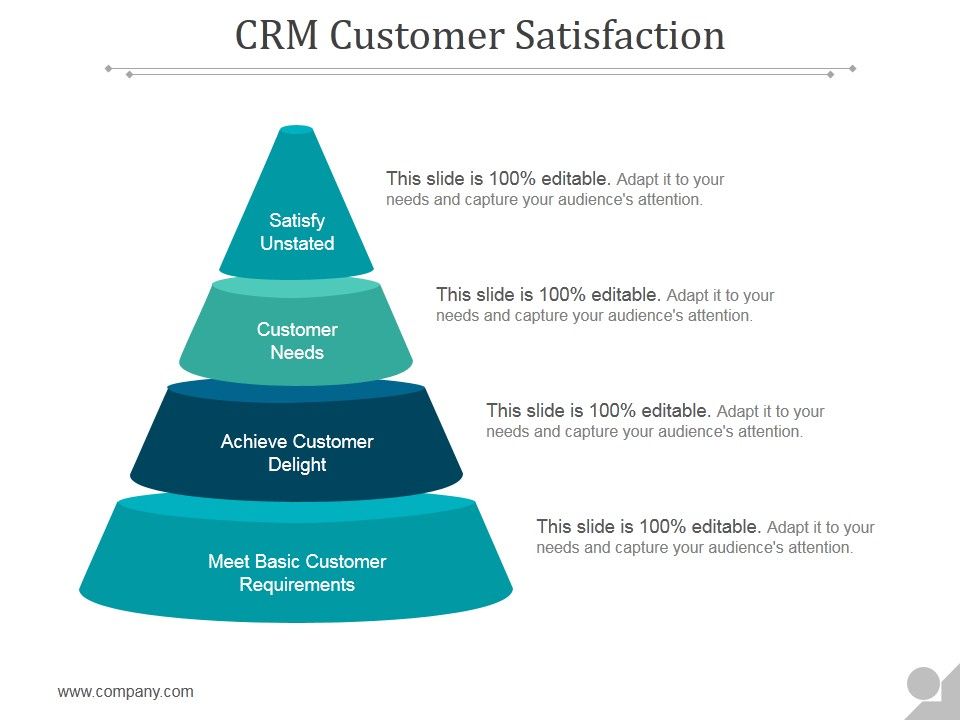 CRM Customer Satisfaction

Satisfy Unstated

This slide is 100% editable. Adapt it to your needs and capture your audience's attention.

Customer Needs

This slide is 100% editable. Adapt it to your needs and capture your audience's attention.

Achieve Customer Delight

This slide is 100% editable. Adapt it to your needs and capture your audience's attention.

Meet Basic Customer Requirements

This slide is 100% editable. Adapt it to your needs and capture your audience's attention.

www.company.com